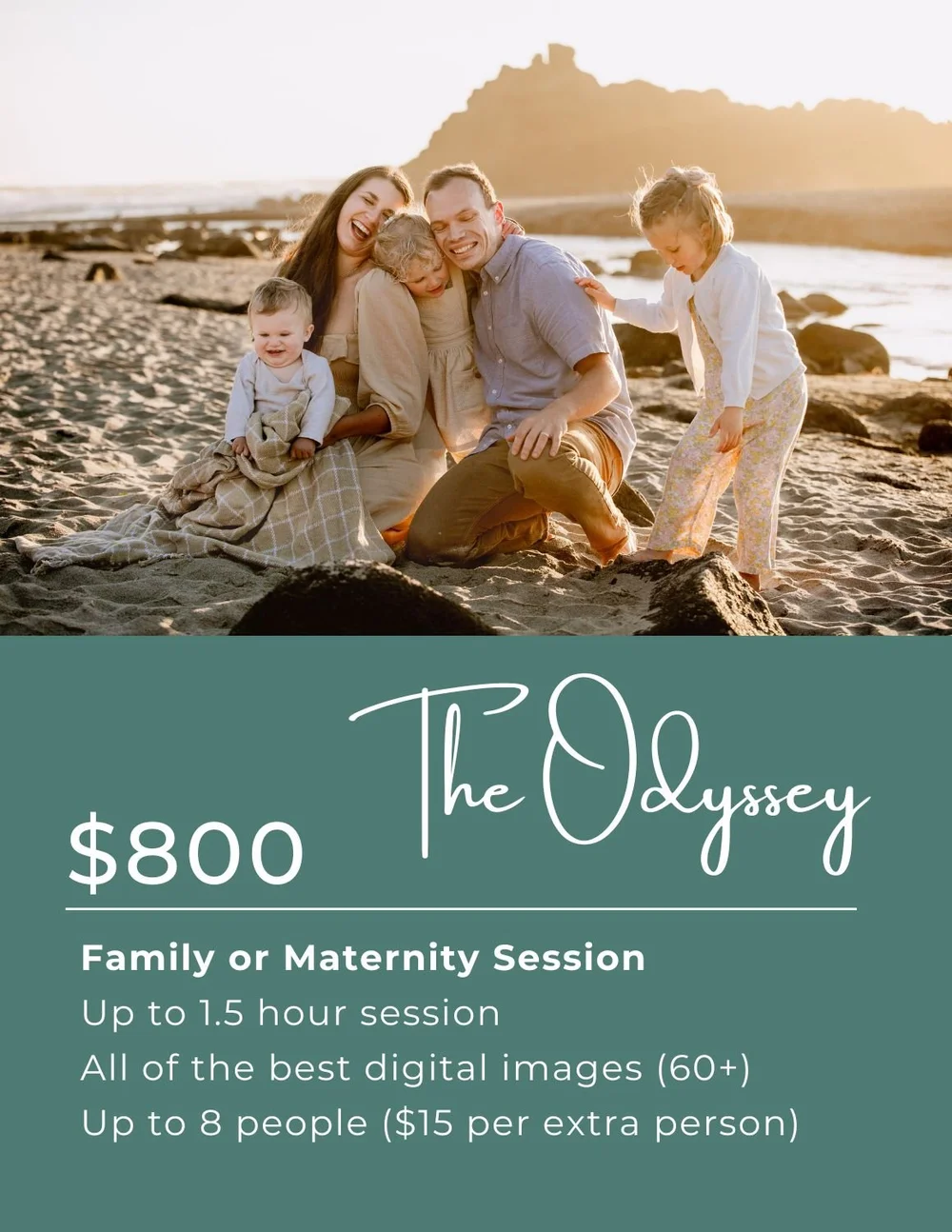 $800 The Odyssey

Family or Maternity Session
Up to 1.5 hour session
All of the best digital images (60+)
Up to 8 people ($15 per extra person)